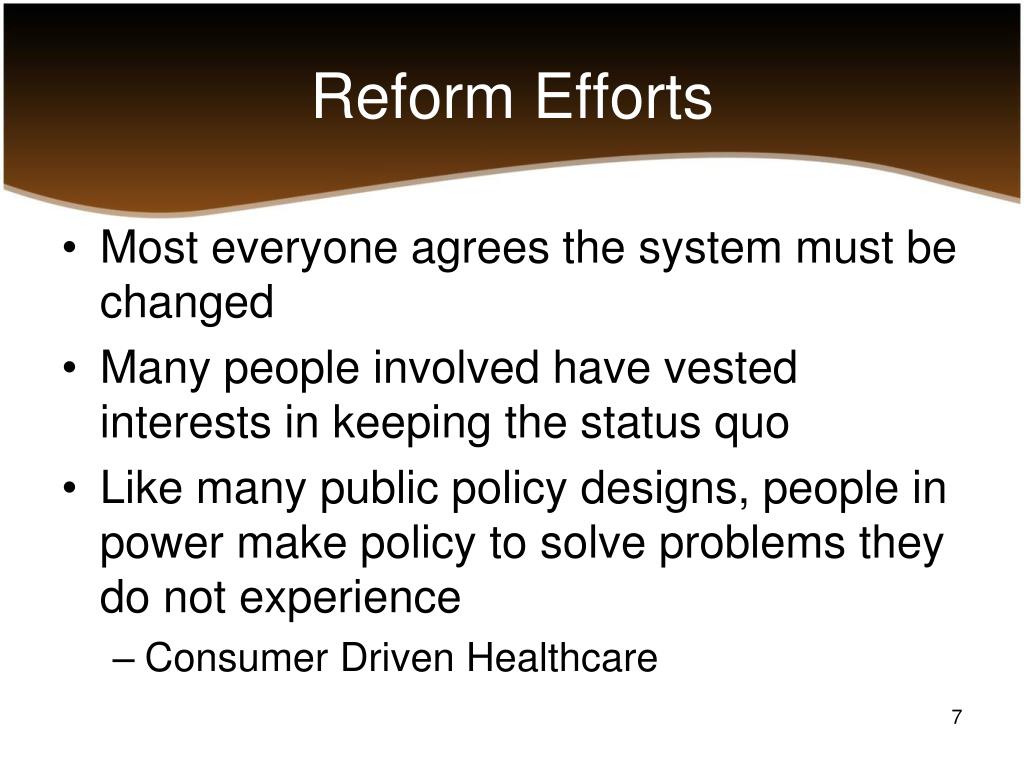 Reform Efforts

• Most everyone agrees the system must be changed
• Many people involved have vested interests in keeping the status quo
• Like many public policy designs, people in power make policy to solve problems they do not experience
– Consumer Driven Healthcare

7